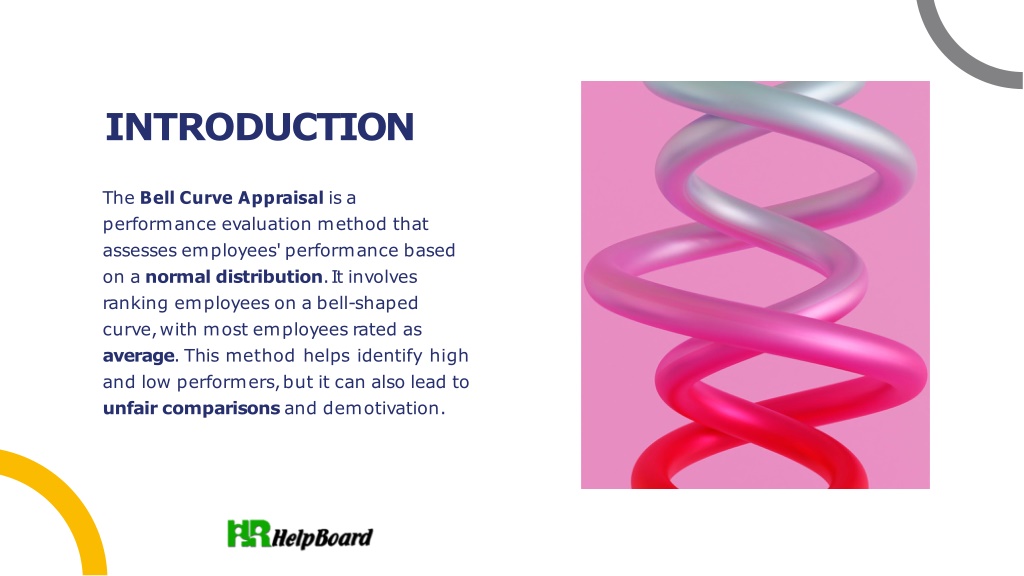 INTRODUCTION

The Bell Curve Appraisal is a performance evaluation method that assesses employees' performance based on a normal distribution. It involves ranking employees on a bell-shaped curve, with most employees rated as average. This method helps identify high and low performers, but it can also lead to unfair comparisons and demotivation.

HR HelpBoard